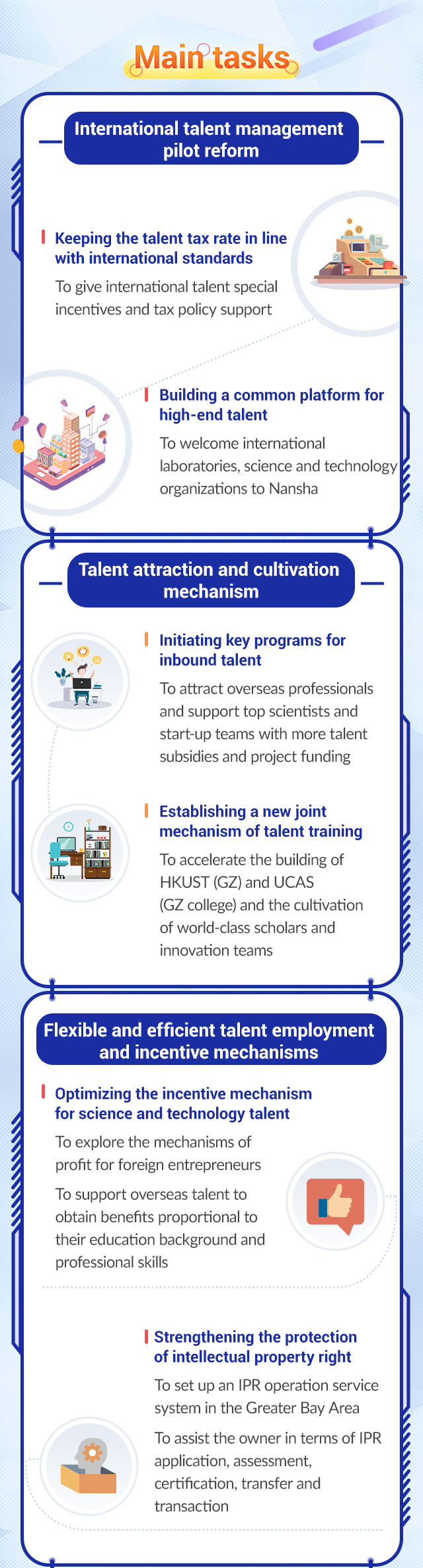 Main tasks

International talent management pilot reform

Keeping the talent tax rate in line with international standards

To give international talent special incentives and tax policy support

Building a common platform for high-end talent

To welcome international laboratories, science and technology organizations to Nansha

Talent attraction and cultivation mechanism

Initiating key programs for inbound talent

To attract overseas professionals and support top scientists and start-up teams with more talent subsidies and project funding

Establishing a new joint mechanism of talent training

To accelerate the building of HKUST (GZ) and UCAS (GZ college) and the cultivation of world-class scholars and innovation teams

Flexible and efficient talent employment and incentive mechanisms

Optimizing the incentive mechanism for science and technology talent

To explore the mechanisms of profit for foreign entrepreneurs

To support overseas talent to obtain benefits proportional to their education background and professional skills

Strengthening the protection of intellectual property right

To set up an IPR operation service system in the Greater Bay Area

To assist the owner in terms of IPR application, assessment, certification, transfer and transaction